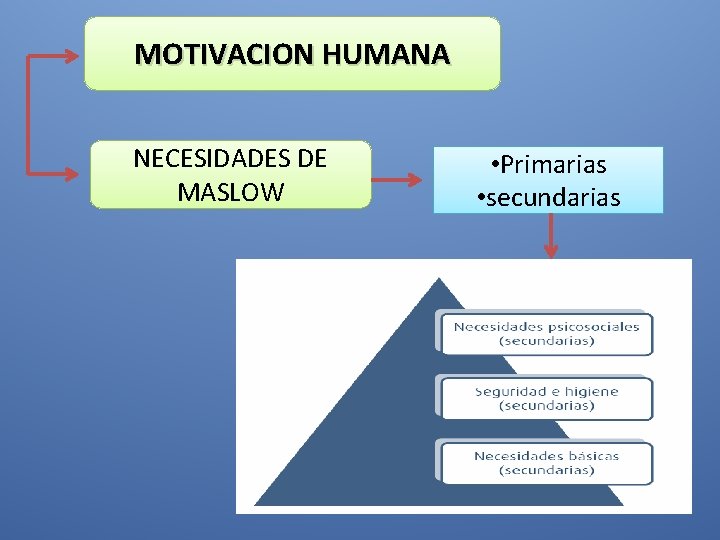 MOTIVACION HUMANA

NECESIDADES DE MASLOW

•Primarias
•secundarias

Necesidades psicosociales (secundarias)

Seguridad e higiene (secundarias)

Necesidades básicas (secundarias)